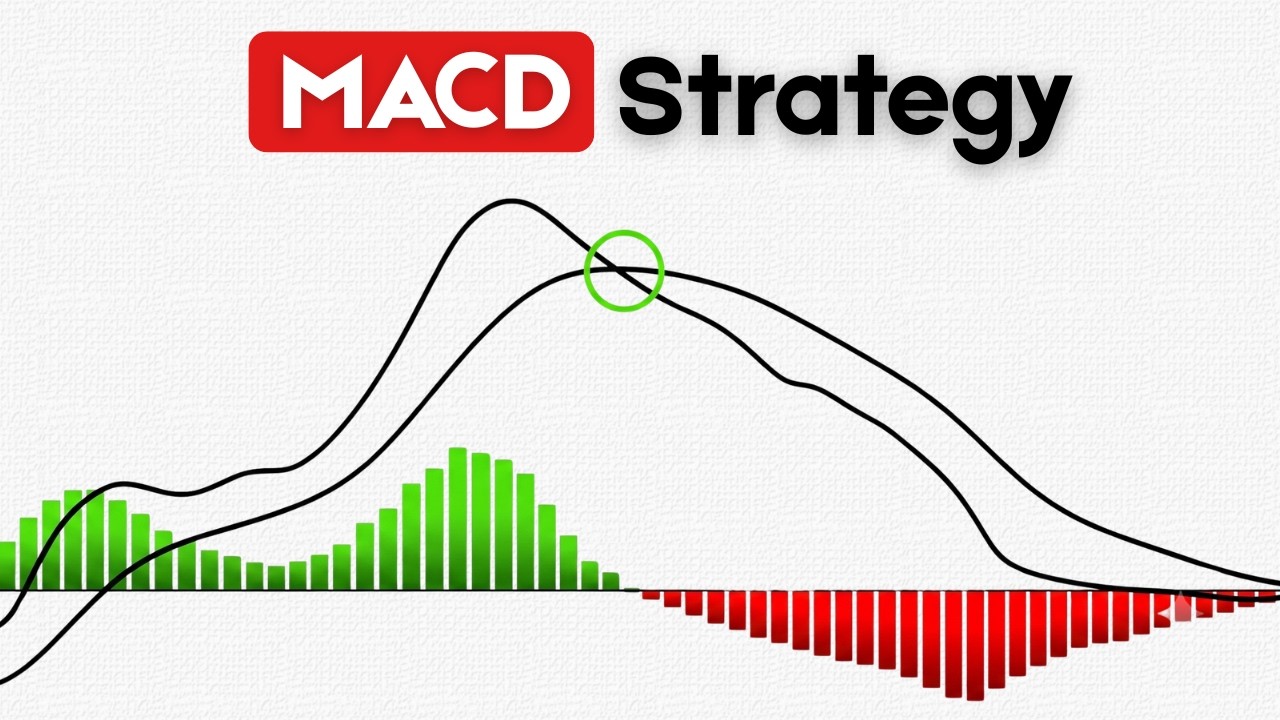 MACD Strategy